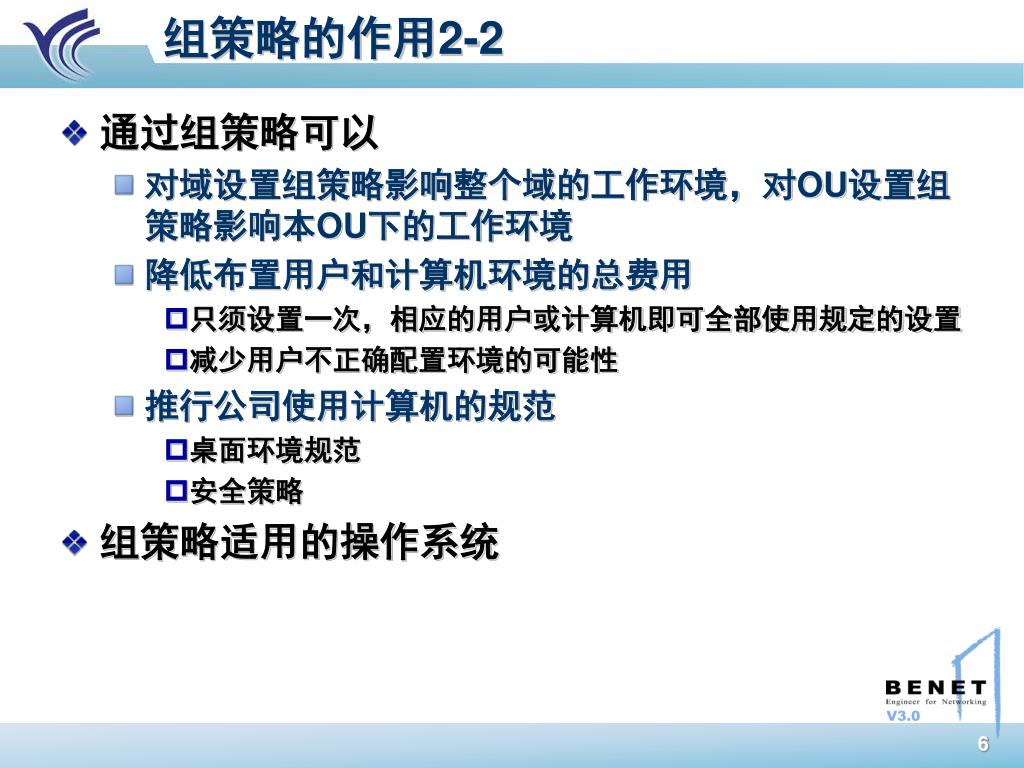 组策略的作用2-2

通过组策略可以

对域设置组策略影响整个域的工作环境，对OU设置组策略影响本OU下的工作环境

降低布置用户和计算机环境的总费用

只须设置一次，相应的用户或计算机即可全部使用规定的设置

减少用户不正确配置环境的可能性

推行公司使用计算机的规范

桌面环境规范

安全策略

组策略适用的操作系统

BENET
Engineer for Networking
V3.0

6